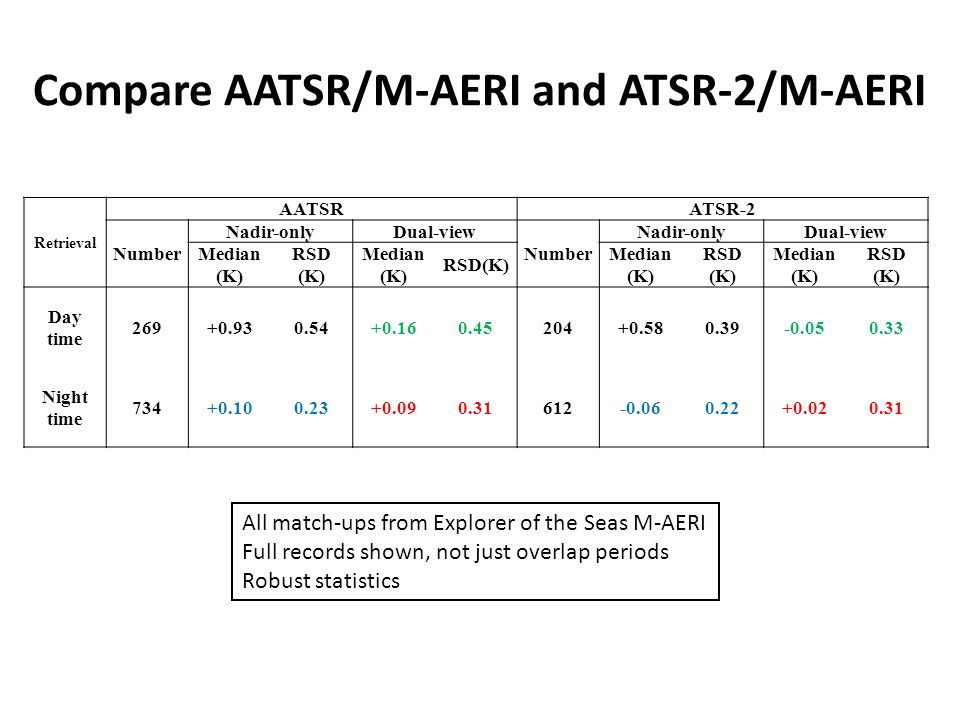 Compare AATSR/M-AERI and ATSR-2/M-AERI

| Retrieval | AATSR | | | | | ATSR-2 | | | | |
|---|---|---|---|---|---|---|---|---|---|---|
| | Number | Nadir-only | | Dual-view | | Number | Nadir-only | | Dual-view | |
| | | Median (K) | RSD (K) | Median (K) | RSD(K) | | Median (K) | RSD (K) | Median (K) | RSD (K) |
| Day time | 269 | +0.93 | 0.54 | +0.16 | 0.45 | 204 | +0.58 | 0.39 | -0.05 | 0.33 |
| Night time | 734 | +0.10 | 0.23 | +0.09 | 0.31 | 612 | -0.06 | 0.22 | +0.02 | 0.31 |

All match-ups from Explorer of the Seas M-AERI
Full records shown, not just overlap periods
Robust statistics